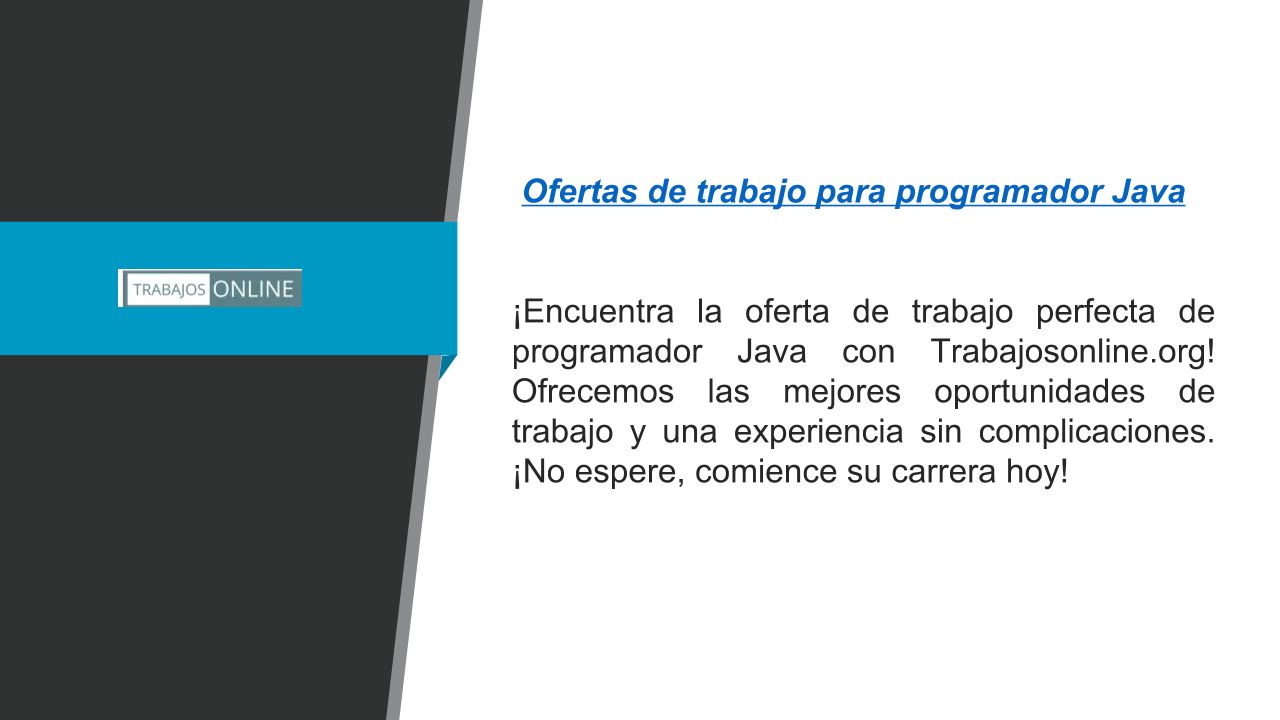 TRABAJOS ONLINE

Ofertas de trabajo para programador Java

¡Encuentra la oferta de trabajo perfecta de programador Java con Trabajosonline.org! Ofrecemos las mejores oportunidades de trabajo y una experiencia sin complicaciones. ¡No espere, comience su carrera hoy!